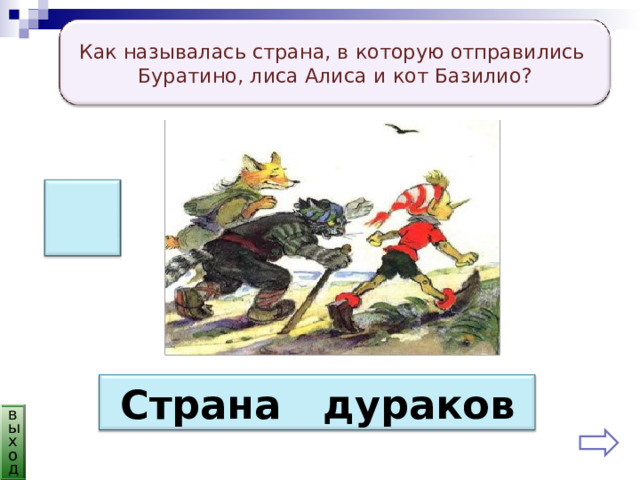 Как называлась страна, в которую отправились Буратино, лиса Алиса и кот Базилио?

Страна дураков

выход